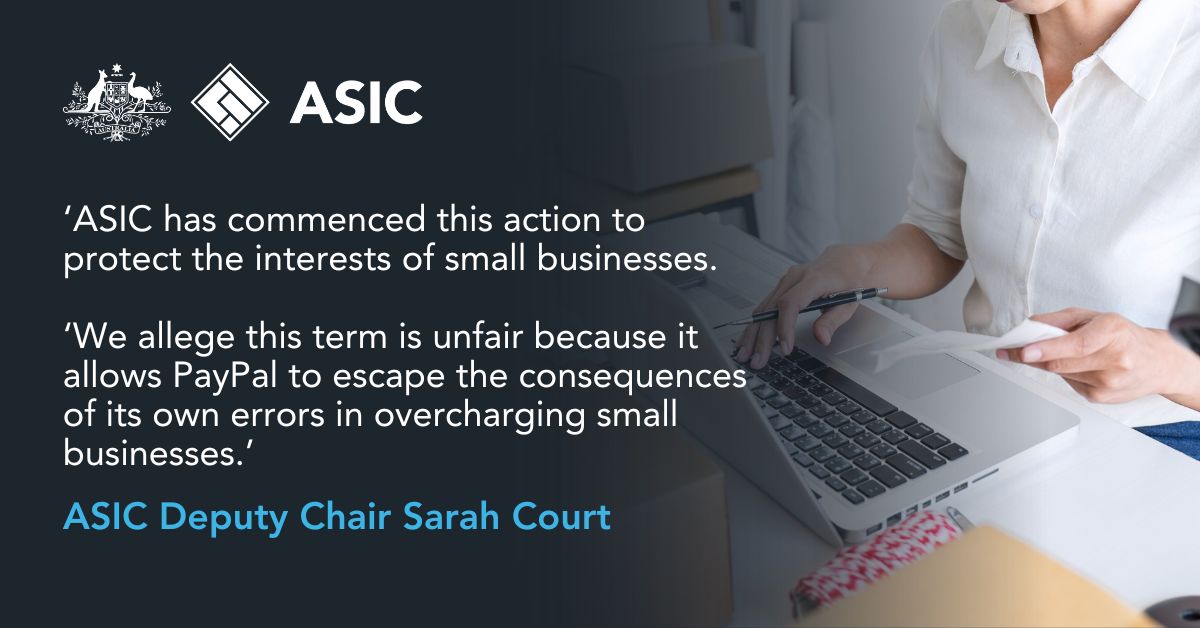 ASIC

‘ASIC has commenced this action to protect the interests of small businesses.

‘We allege this term is unfair because it allows PayPal to escape the consequences of its own errors in overcharging small businesses.’

ASIC Deputy Chair Sarah Court